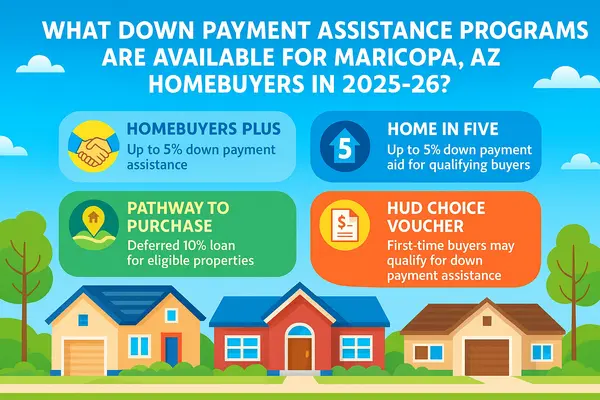 WHAT DOWN PAYMENT ASSISTANCE PROGRAMS ARE AVAILABLE FOR MARICOPA, AZ HOMEBUYERS IN 2025-26?

HOMEBUYERS PLUS
Up to 5% down payment assistance

5
HOME IN FIVE
Up to 5% down payment aid for qualifying buyers

PATHWAY TO PURCHASE
Deferred 10% loan for eligible properties

$
HUD CHOICE VOUCHER
First-time buyers may qualify for down payment assistance